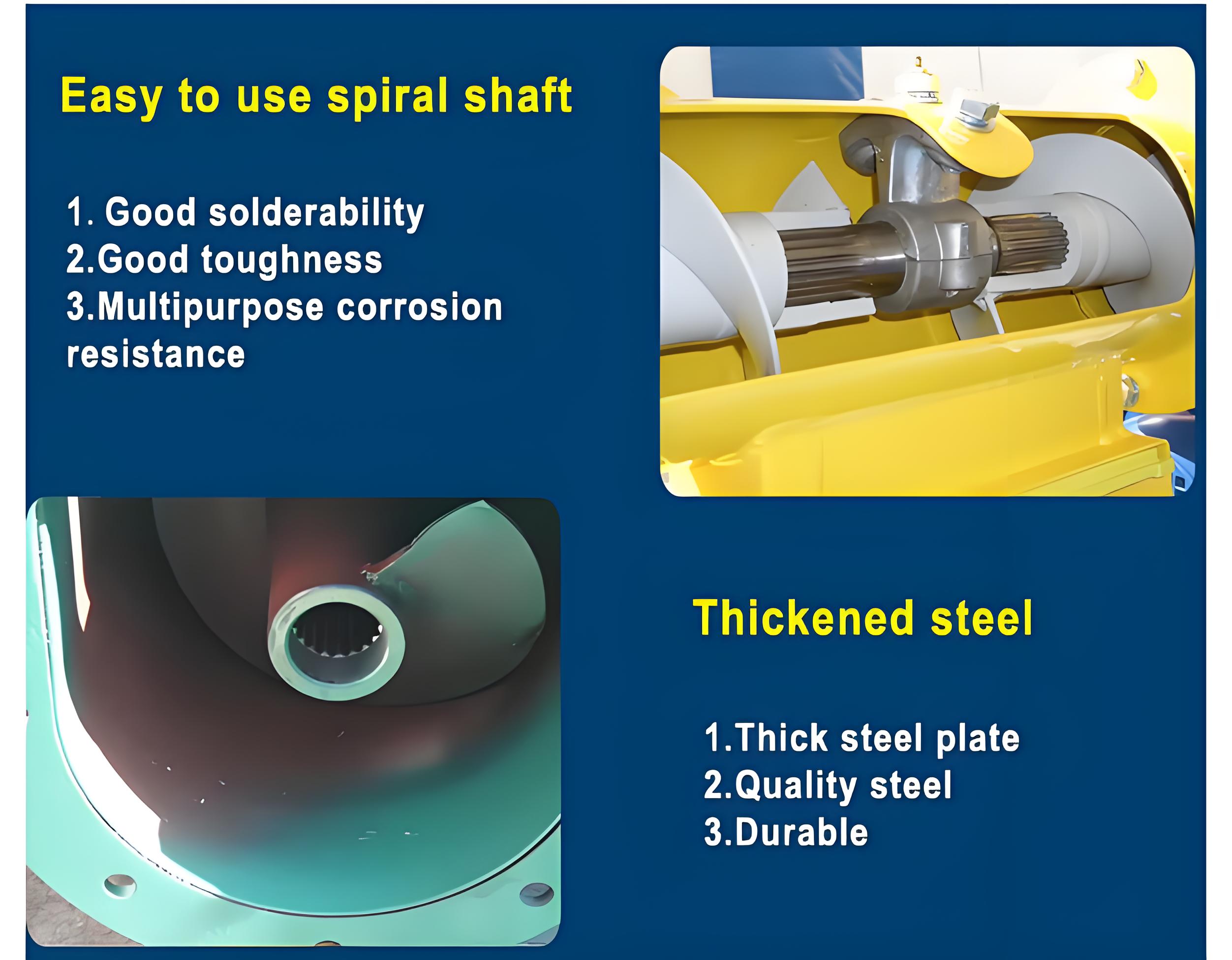 Easy to use spiral shaft

1. Good solderability
2.Good toughness
3.Multipurpose corrosion resistance

Thickened steel

1.Thick steel plate
2.Quality steel
3.Durable